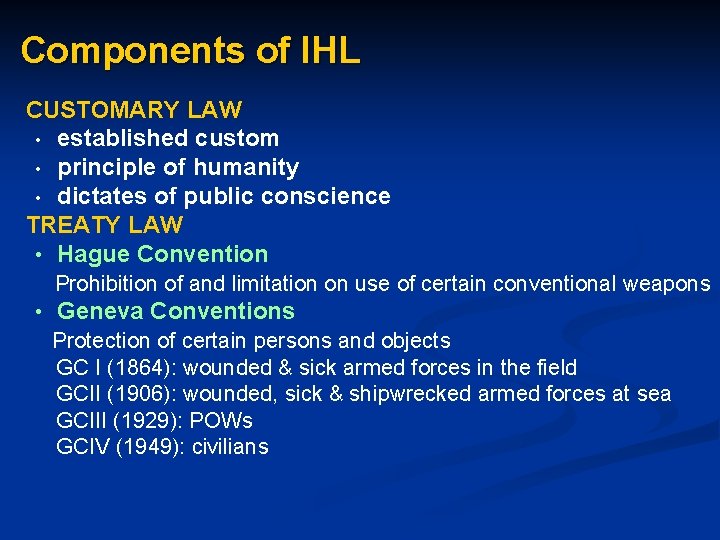 Components of IHL

CUSTOMARY LAW
• established custom
• principle of humanity
• dictates of public conscience
TREATY LAW
• Hague Convention
Prohibition of and limitation on use of certain conventional weapons
• Geneva Conventions
Protection of certain persons and objects
GC I (1864): wounded & sick armed forces in the field
GCII (1906): wounded, sick & shipwrecked armed forces at sea
GCIII (1929): POWs
GCIV (1949): civilians